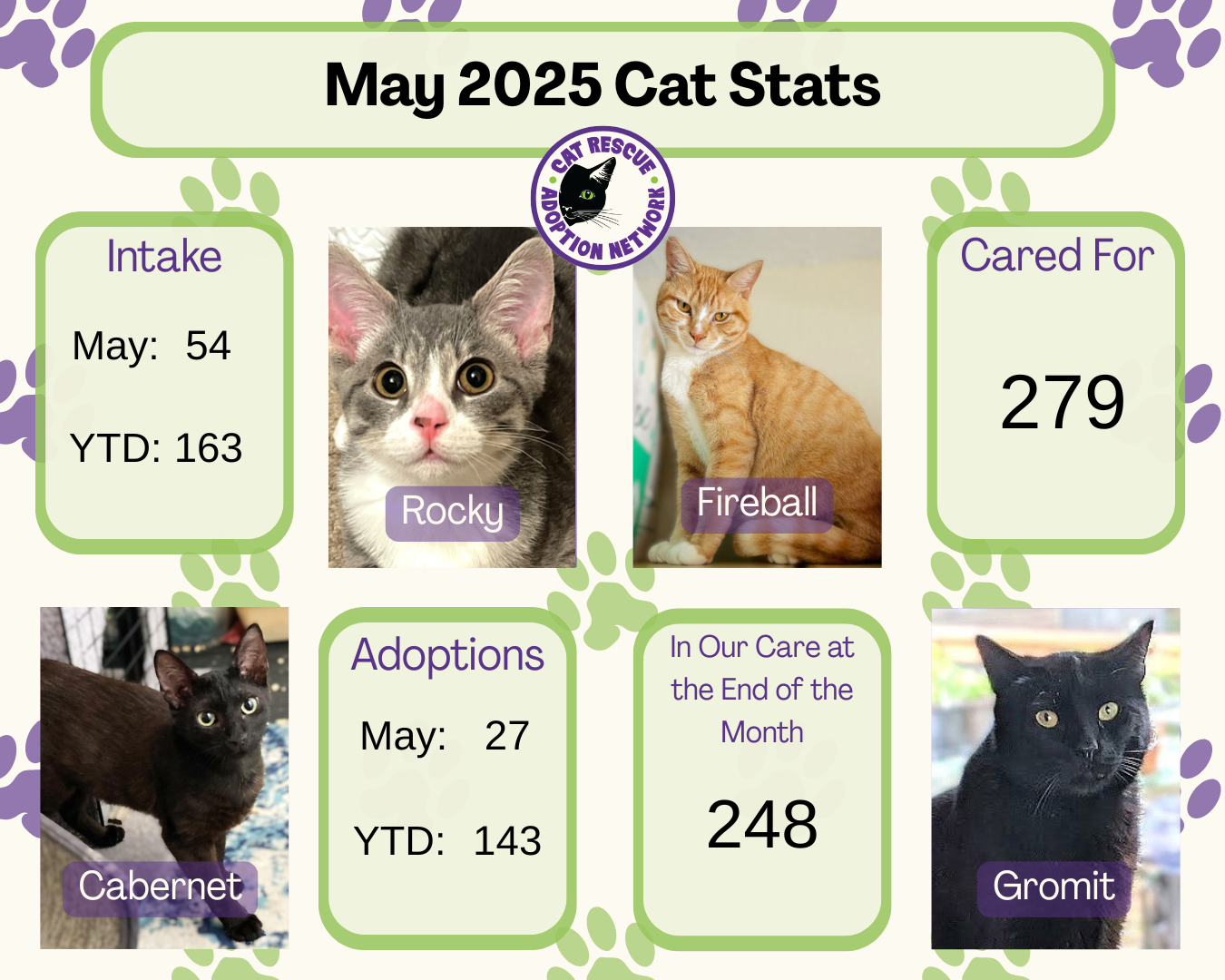 May 2025 Cat Stats

CAT RESCUE ADOPTION NETWORK

Intake

May: 54

YTD: 163

Rocky

Fireball

Cared For

279

Cabernet

Adoptions

May: 27

YTD: 143

In Our Care at the End of the Month

248

Gromit